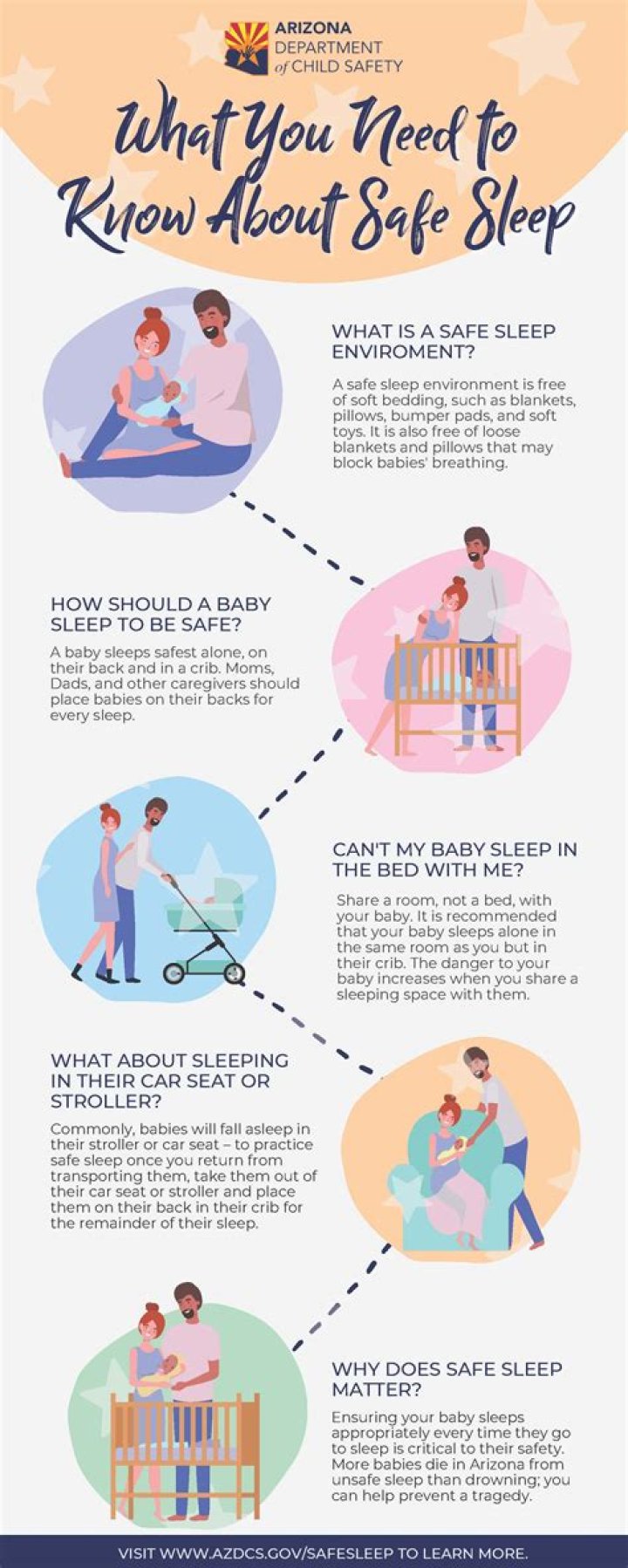 ARIZONA
DEPARTMENT
of CHILD SAFETY

What You Need to Know About Safe Sleep

WHAT IS A SAFE SLEEP ENVIROMENT?

A safe sleep environment is free of soft bedding, such as blankets, pillows, bumper pads, and soft toys. It is also free of loose blankets and pillows that may block babies' breathing.

HOW SHOULD A BABY SLEEP TO BE SAFE?

A baby sleeps safest alone, on their back and in a crib. Moms, Dads, and other caregivers should place babies on their backs for every sleep.

CAN'T MY BABY SLEEP IN THE BED WITH ME?

Share a room, not a bed, with your baby. It is recommended that your baby sleeps alone in the same room as you but in their crib. The danger to your baby increases when you share a sleeping space with them.

WHAT ABOUT SLEEPING IN THEIR CAR SEAT OR STROLLER?

Commonly, babies will fall asleep in their stroller or car seat – to practice safe sleep once you return from transporting them, take them out of their car seat or stroller and place them on their back in their crib for the remainder of their sleep.

WHY DOES SAFE SLEEP MATTER?

Ensuring your baby sleeps appropriately every time they go to sleep is critical to their safety. More babies die in Arizona from unsafe sleep than drowning; you can help prevent a tragedy.

VISIT WWW.AZDCS.GOV/SAFESLEEP TO LEARN MORE.